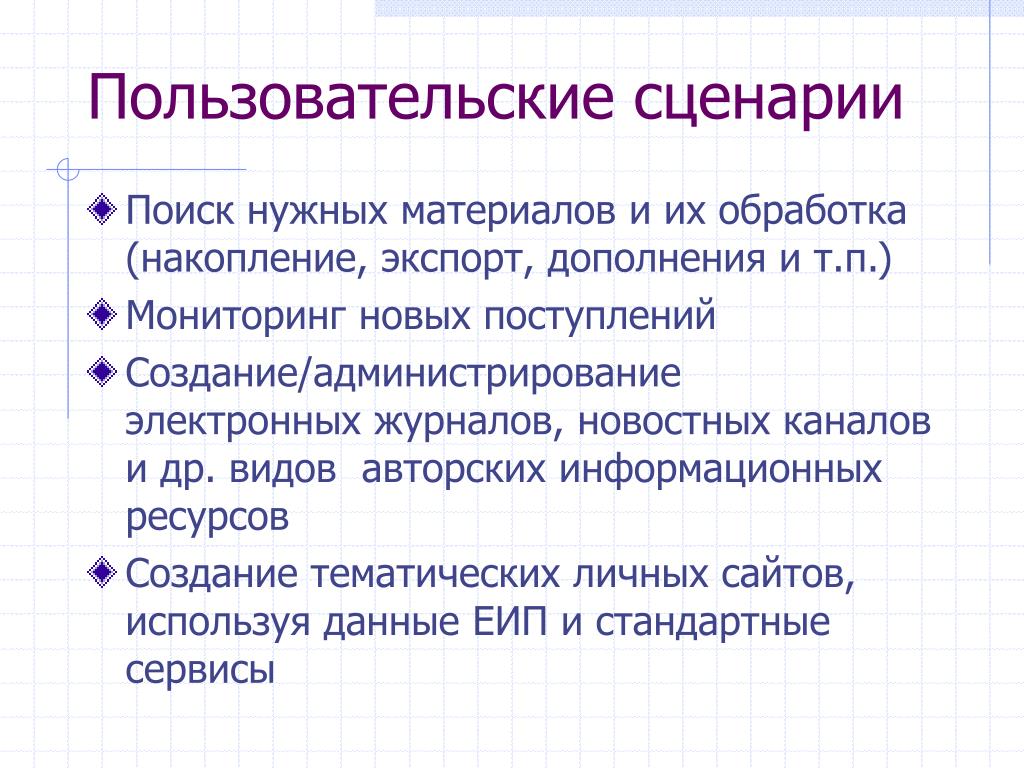 Пользовательские сценарии

Поиск нужных материалов и их обработка (накопление, экспорт, дополнения и т.п.)

Мониторинг новых поступлений

Создание/администрирование электронных журналов, новостных каналов и др. видов  авторских информационных ресурсов

Создание тематических личных сайтов, используя данные ЕИП и стандартные сервисы